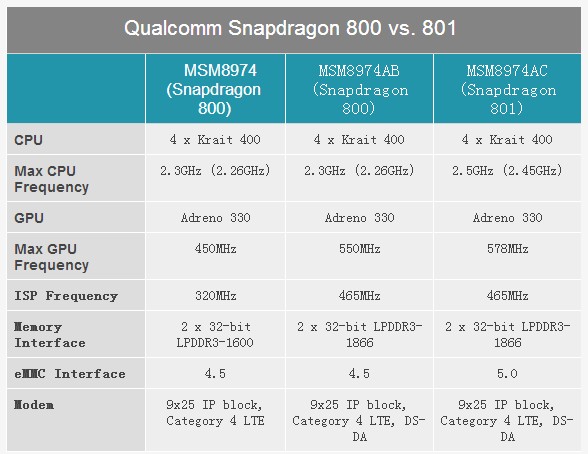 Qualcomm Snapdragon 800 vs. 801

| | MSM8974 (Snapdragon 800) | MSM8974AB (Snapdragon 800) | MSM8974AC (Snapdragon 801) |
|---|---|---|---|
| CPU | 4 x Krait 400 | 4 x Krait 400 | 4 x Krait 400 |
| Max CPU Frequency | 2.3GHz (2.26GHz) | 2.3GHz (2.26GHz) | 2.5GHz (2.45GHz) |
| GPU | Adreno 330 | Adreno 330 | Adreno 330 |
| Max GPU Frequency | 450MHz | 550MHz | 578MHz |
| ISP Frequency | 320MHz | 465MHz | 465MHz |
| Memory Interface | 2 x 32-bit LPDDR3-1600 | 2 x 32-bit LPDDR3-1866 | 2 x 32-bit LPDDR3-1866 |
| eMMC Interface | 4.5 | 4.5 | 5.0 |
| Modem | 9x25 IP block, Category 4 LTE | 9x25 IP block, Category 4 LTE, DS-DA | 9x25 IP block, Category 4 LTE, DS-DA |